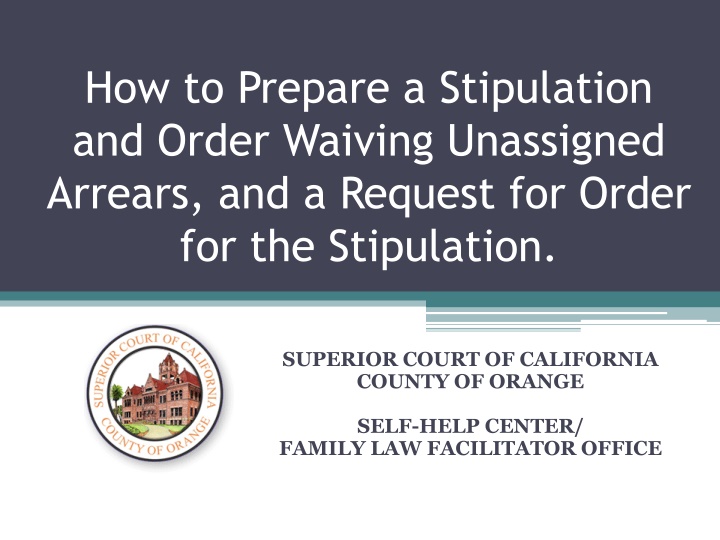 How to Prepare a Stipulation and Order Waiving Unassigned Arrears, and a Request for Order for the Stipulation.

SUPERIOR COURT OF CALIFORNIA
COUNTY OF ORANGE

SUPERIOR COURT OF CALIFORNIA
COUNTY OF ORANGE

SELF-HELP CENTER/
FAMILY LAW FACILITATOR OFFICE